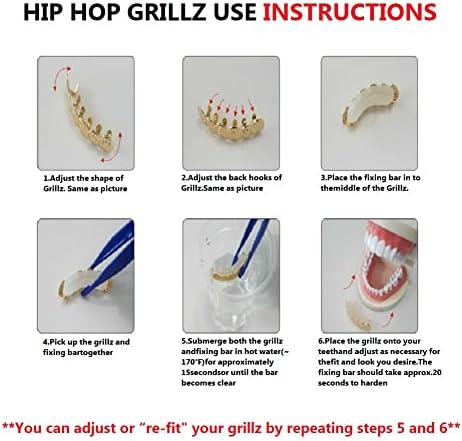 HIP HOP GRILLZ USE INSTRUCTIONS

1.Adjust the shape of Grillz. Same as picture

2.Adjust the back hooks of Grillz.Same as picture

3.Place the fixing bar in to themiddle of the Grillz.

4.Pick up the grillz and fixing bartogether

5.Submerge both the grillz andfixing bar in hot water(~ 170°F)for approximately 15secondsor until the bar becomes clear

6.Place the grillz onto your teethand adjust as necessary for thefit and look you desire.The fixing bar should take approx.20 seconds to harden

**You can adjust or "re-fit" your grillz by repeating steps 5 and 6**